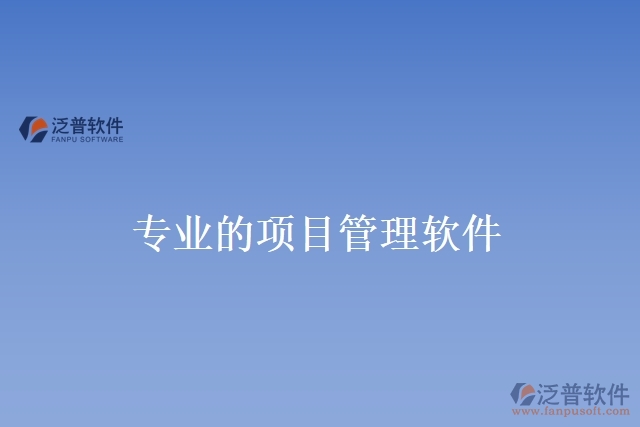 泛普软件
FANPU SOFTWARE

专业的项目管理软件

泛普软件
www.fanpusoft.com